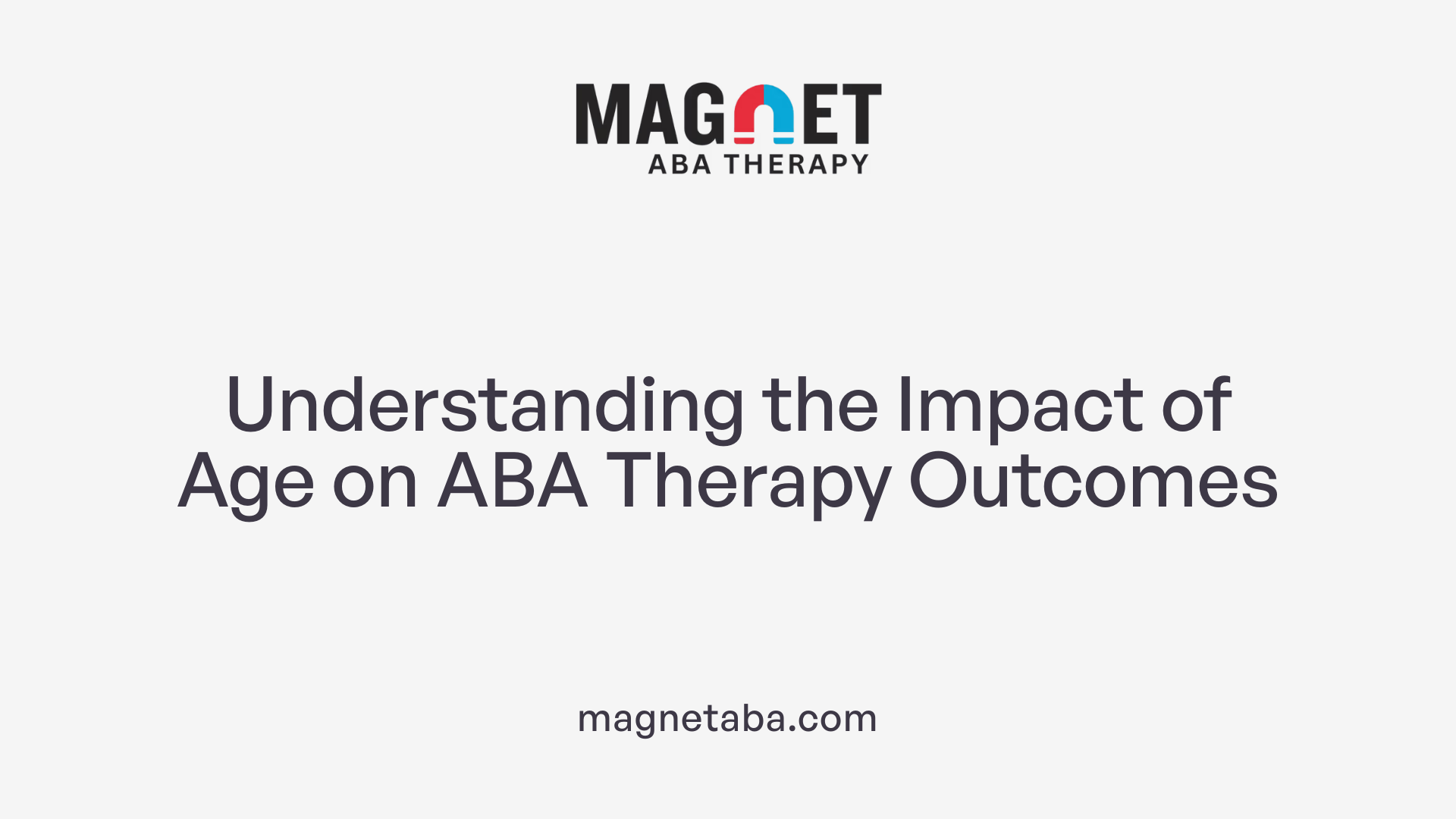 MAGNET
ABA THERAPY

Understanding the Impact of Age on ABA Therapy Outcomes

magnetaba.com